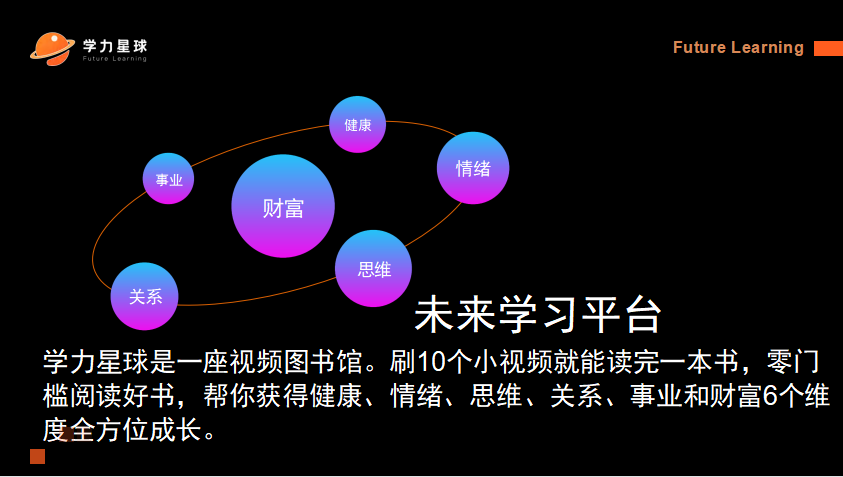 学力星球
Future Learning

Future Learning

健康
事业
情绪
财富
思维
关系

未来学习平台

学力星球是一座视频图书馆。刷10个小视频就能读完一本书，零门槛阅读好书，帮你获得健康、情绪、思维、关系、事业和财富6个维度全方位成长。